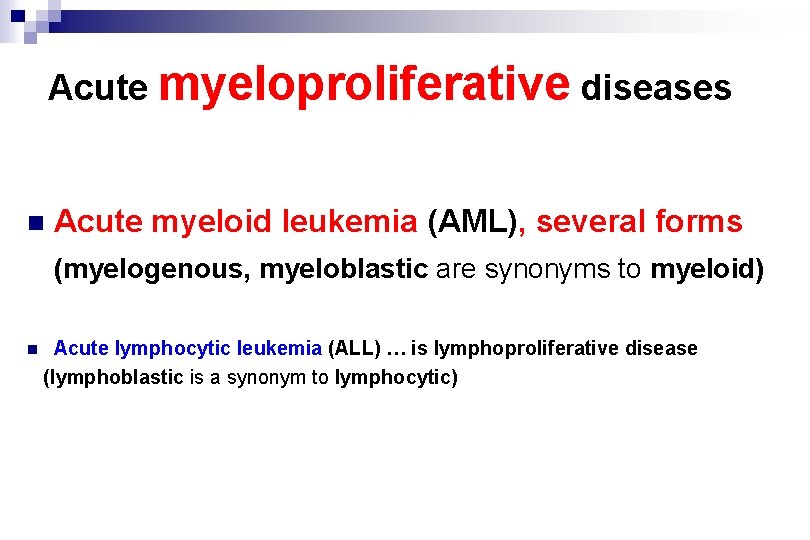 Acute myeloproliferative diseases

Acute myeloid leukemia (AML), several forms
(myelogenous, myeloblastic are synonyms to myeloid)

Acute lymphocytic leukemia (ALL) … is lymphoproliferative disease
(lymphoblastic is a synonym to lymphocytic)